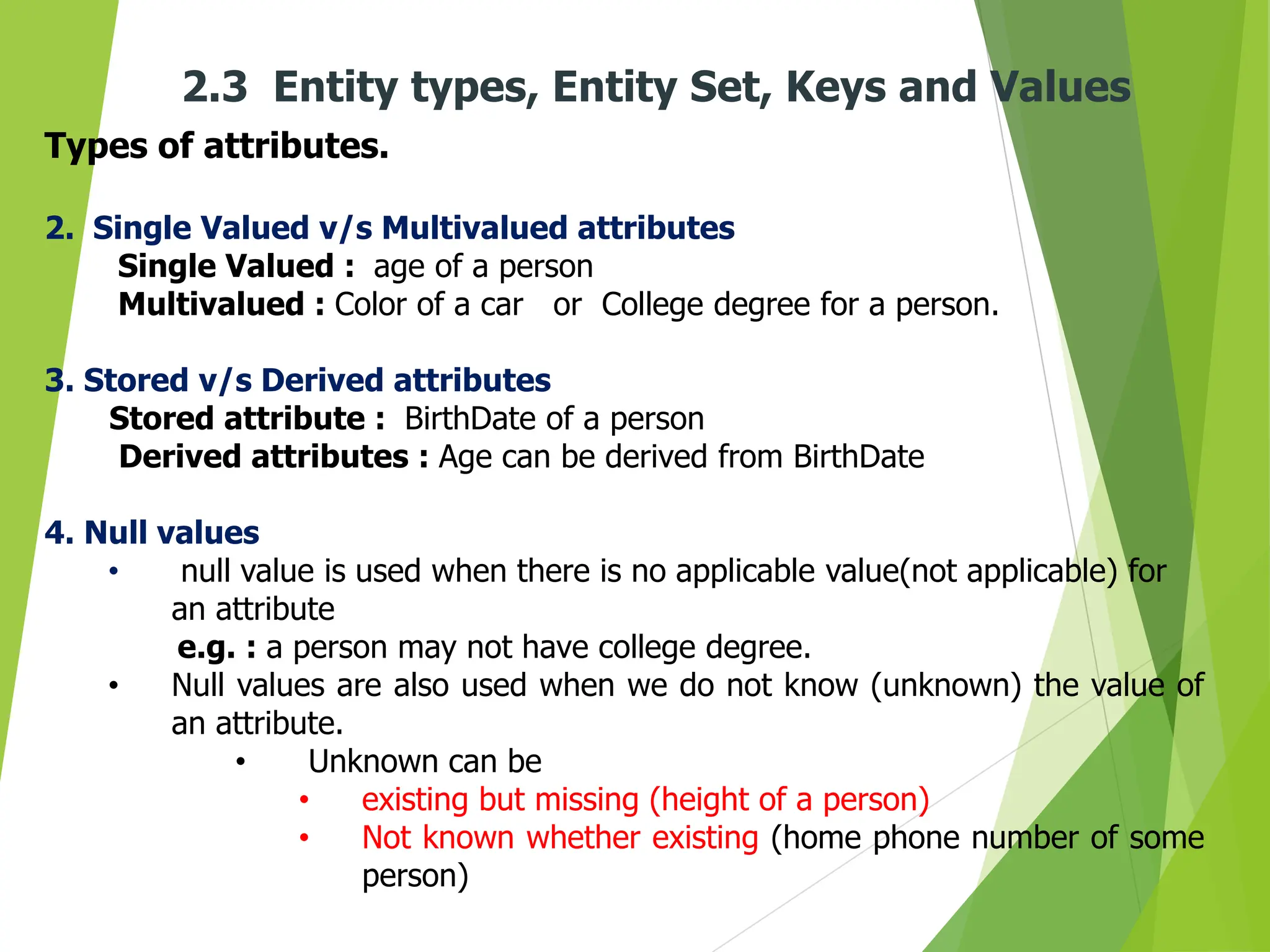 2.3 Entity types, Entity Set, Keys and Values

Types of attributes.

2. Single Valued v/s Multivalued attributes
Single Valued : age of a person
Multivalued : Color of a car or College degree for a person.

3. Stored v/s Derived attributes
Stored attribute : BirthDate of a person
Derived attributes : Age can be derived from BirthDate

4. Null values
• null value is used when there is no applicable value(not applicable) for an attribute
e.g. : a person may not have college degree.
• Null values are also used when we do not know (unknown) the value of an attribute.
• Unknown can be
• existing but missing (height of a person)
• Not known whether existing (home phone number of some person)